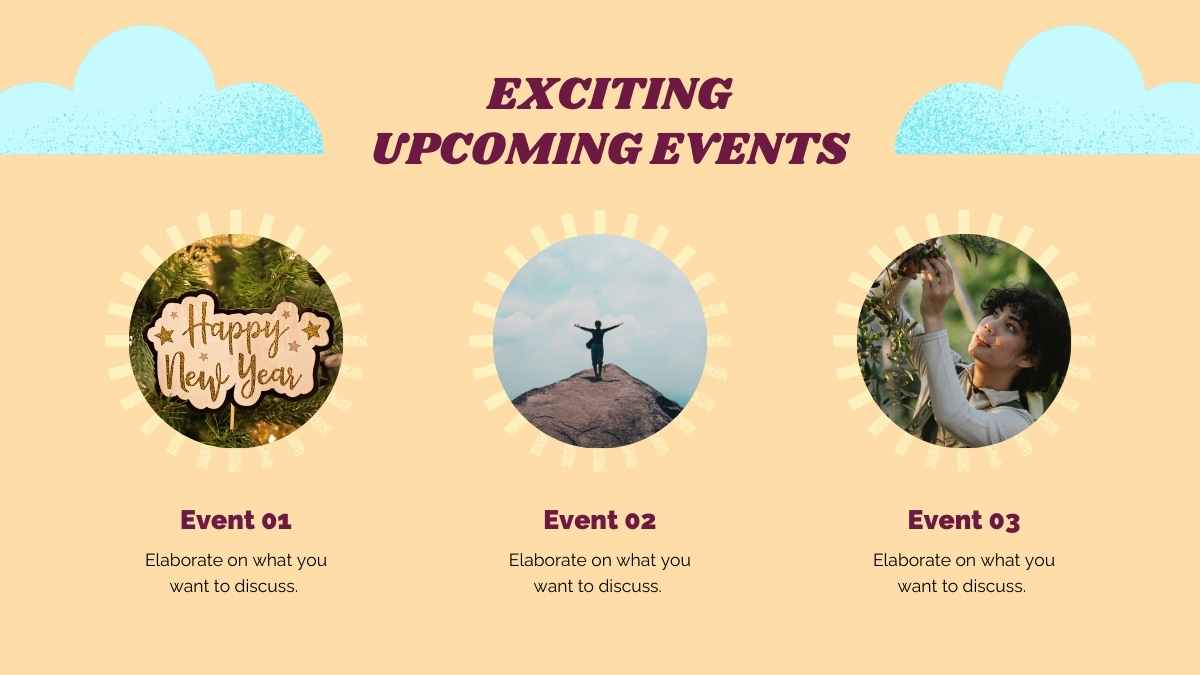 EXCITING UPCOMING EVENTS

Happy New Year

Event 01

Elaborate on what you want to discuss.

Event 02

Elaborate on what you want to discuss.

Event 03

Elaborate on what you want to discuss.